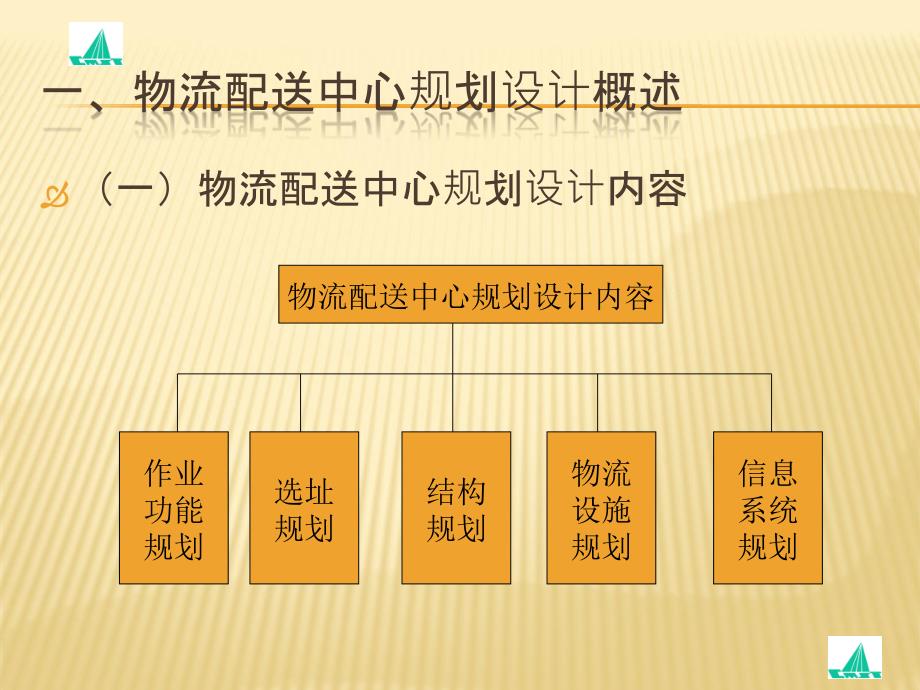 一、物流配送中心规划设计概述

（一）物流配送中心规划设计内容

物流配送中心规划设计内容

作业功能规划

选址规划

结构规划

物流设施规划

信息系统规划